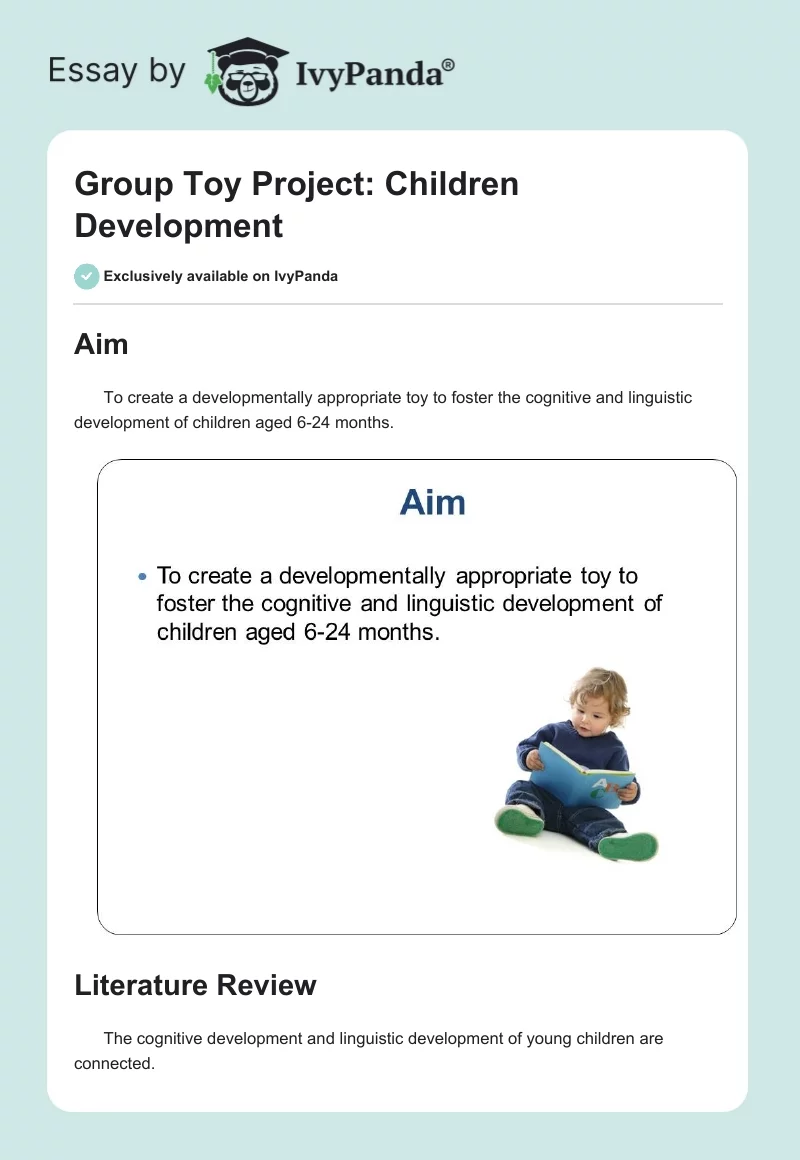 Essay by IvyPanda®

Group Toy Project: Children Development

Exclusively available on IvyPanda

Aim

To create a developmentally appropriate toy to foster the cognitive and linguistic development of children aged 6-24 months.

Aim

• To create a developmentally appropriate toy to foster the cognitive and linguistic development of children aged 6-24 months.

Literature Review

The cognitive development and linguistic development of young children are connected.